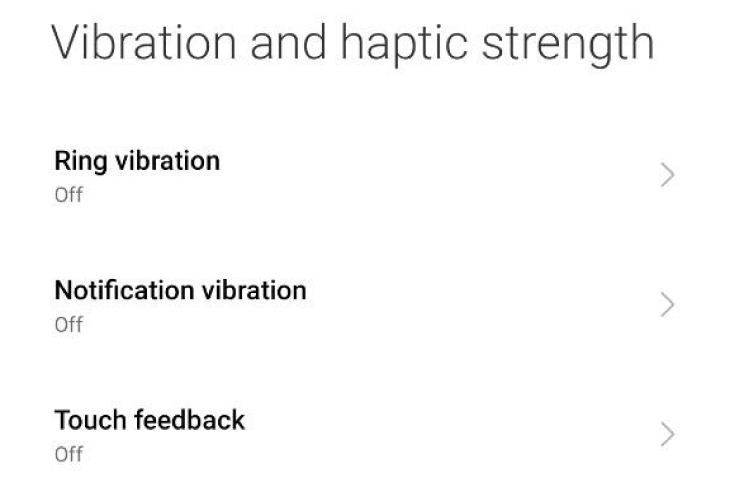 Vibration and haptic strength

Ring vibration
Off

Notification vibration
Off

Touch feedback
Off